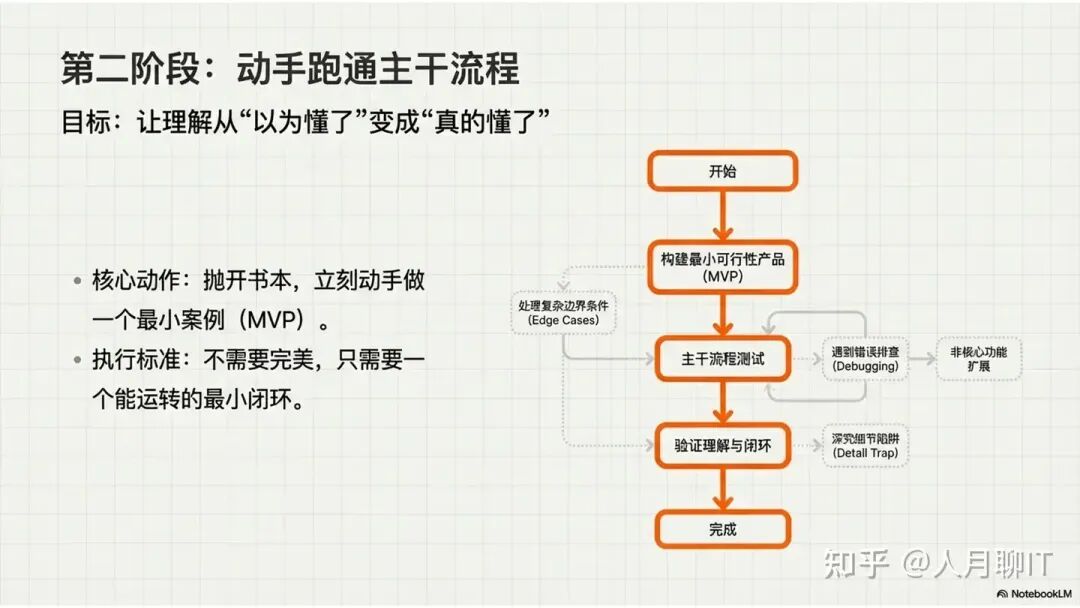 第二阶段：动手跑通主干流程

目标：让理解从“以为懂了”变成“真的懂了”

• 核心动作：抛开书本，立刻动手做一个最小案例（MVP）。

• 执行标准：不需要完美，只需要一个能运转的最小闭环。

开始

构建最小可行性产品 (MVP)

处理复杂边界条件 (Edge Cases)

主干流程测试

遇到错误排查 (Debugging)

非核心功能扩展

验证理解与闭环

深究细节陷阱 (Detail Trap)

完成

知乎 @人月聊IT

NotebookLM